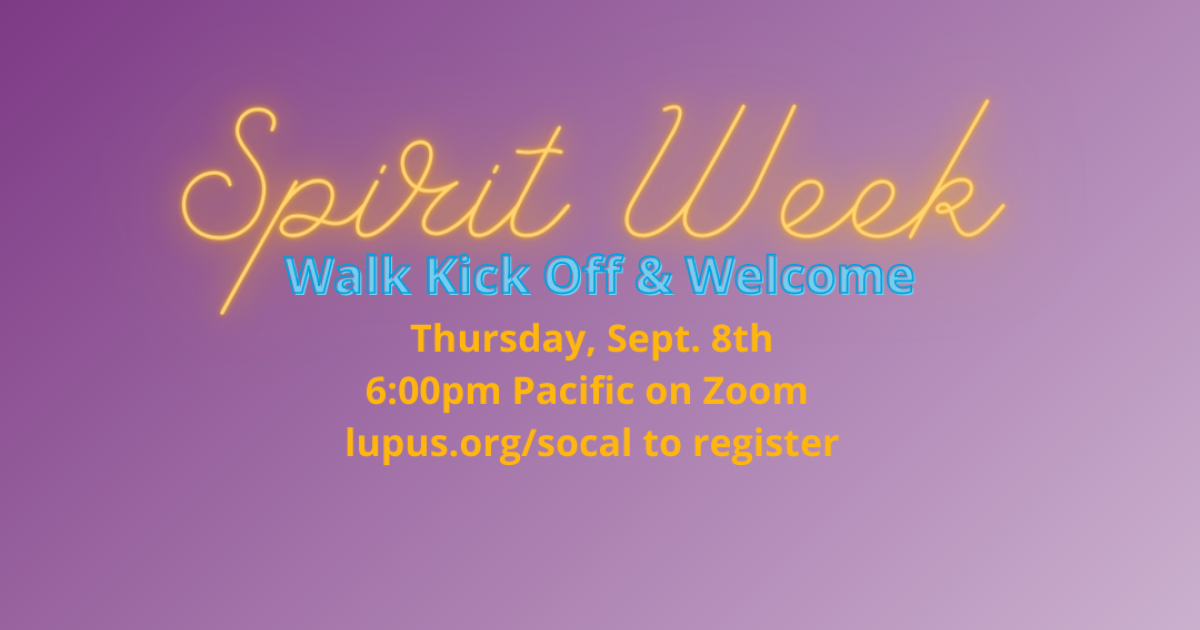 Spirit Week
Walk Kick Off & Welcome
Thursday, Sept. 8th
6:00pm Pacific on Zoom
lupus.org/socal to register